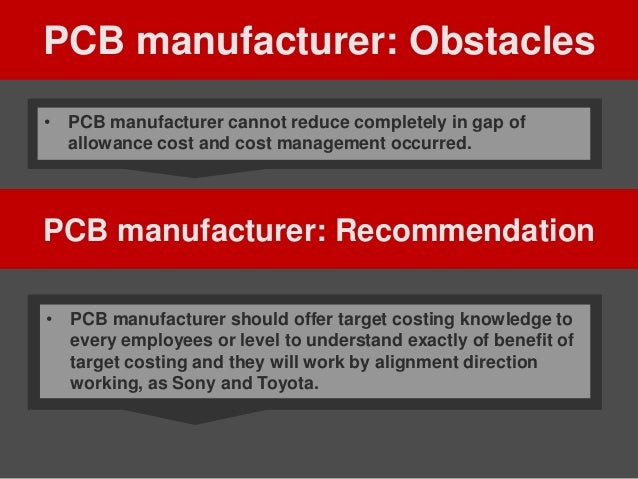 PCB manufacturer: Obstacles

• PCB manufacturer cannot reduce completely in gap of allowance cost and cost management occurred.

PCB manufacturer: Recommendation

• PCB manufacturer should offer target costing knowledge to every employees or level to understand exactly of benefit of target costing and they will work by alignment direction working, as Sony and Toyota.